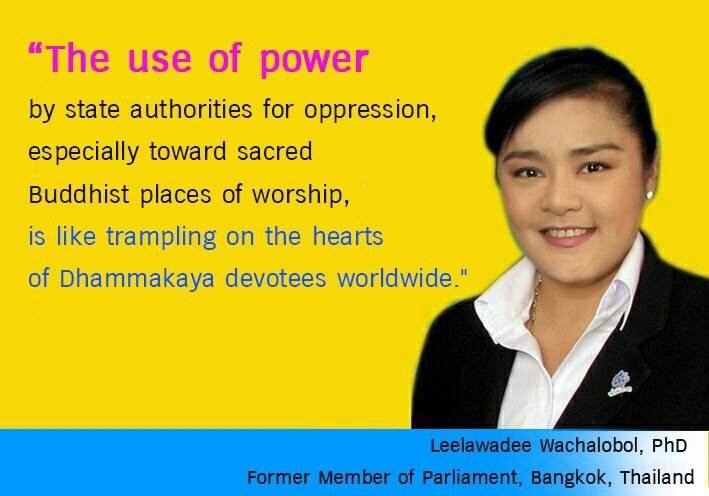 “The use of power by state authorities for oppression, especially toward sacred Buddhist places of worship, is like trampling on the hearts of Dhammakaya devotees worldwide."

Leelawadee Wachalobol, PhD
Former Member of Parliament, Bangkok, Thailand